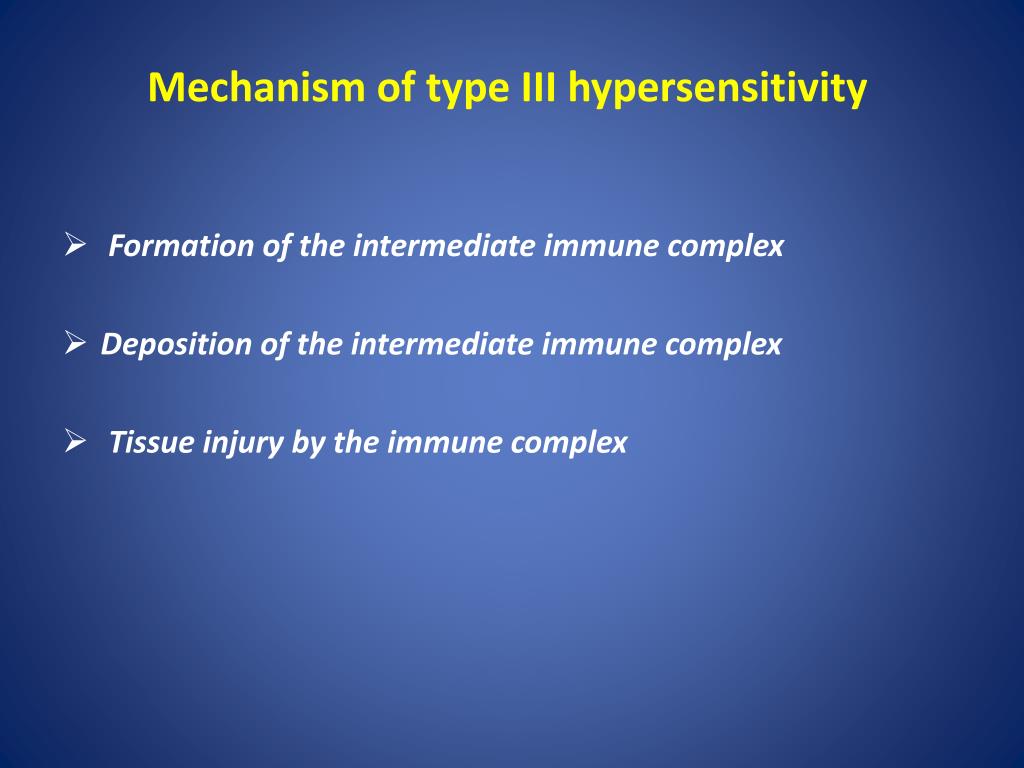 Mechanism of type III hypersensitivity

➢ Formation of the intermediate immune complex

➢ Deposition of the intermediate immune complex

➢ Tissue injury by the immune complex